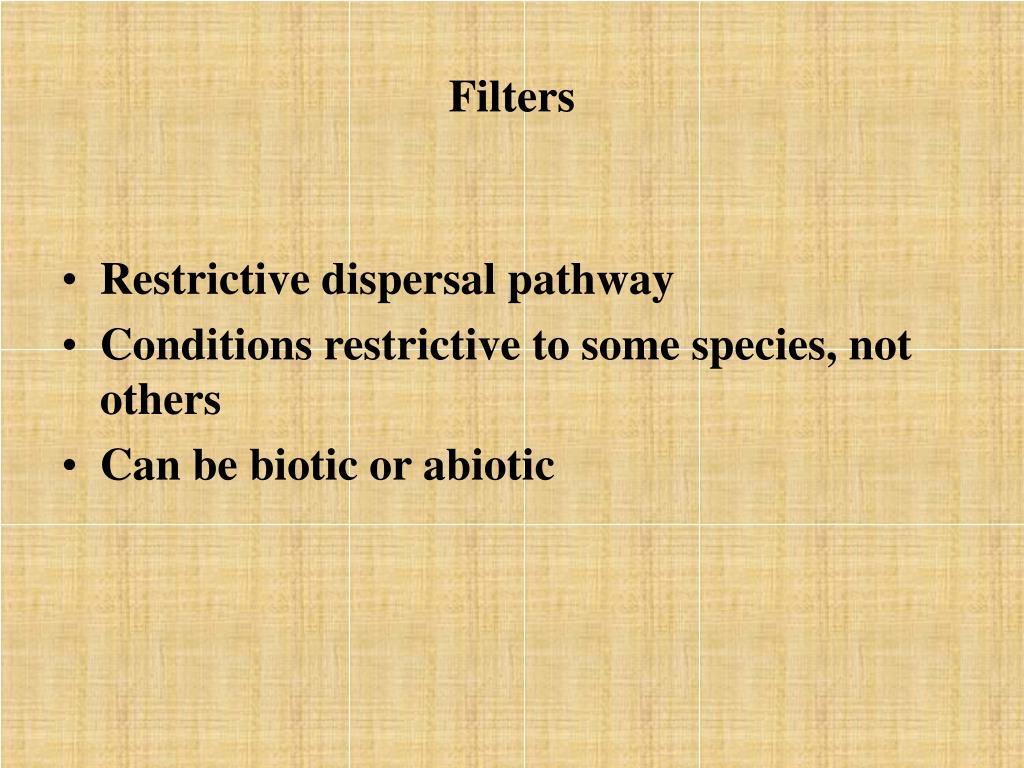 Filters

• Restrictive dispersal pathway
• Conditions restrictive to some species, not others
• Can be biotic or abiotic